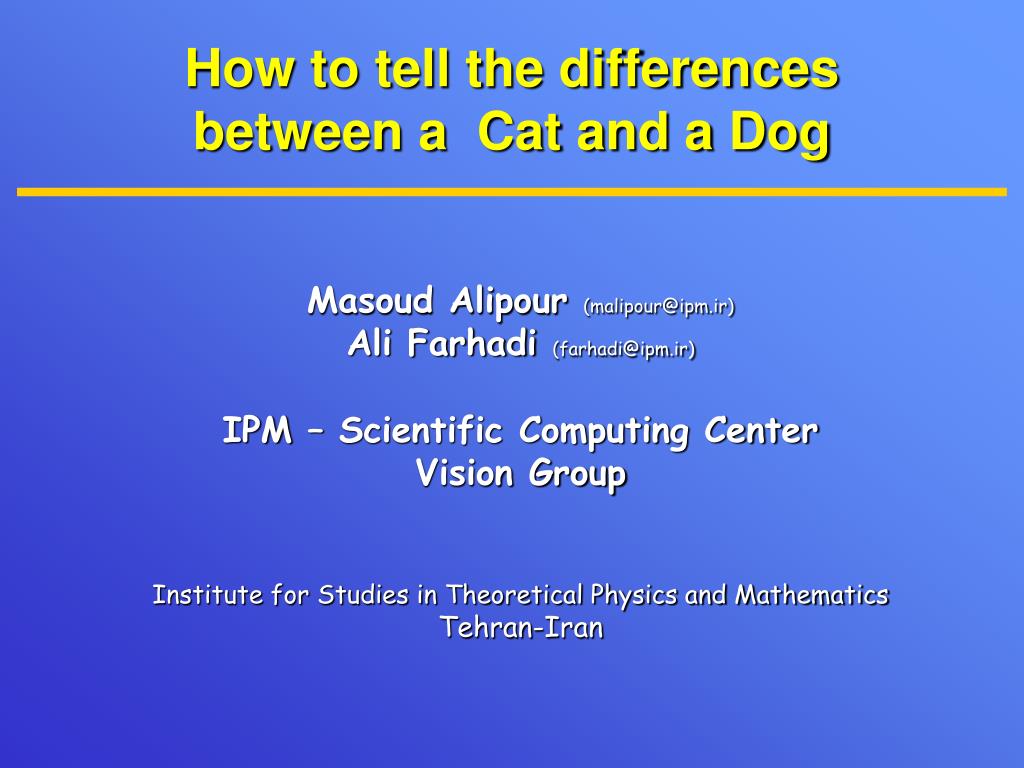 How to tell the differences between a Cat and a Dog

Masoud Alipour (malipour@ipm.ir)
Ali Farhadi (farhadi@ipm.ir)

IPM – Scientific Computing Center
Vision Group

Institute for Studies in Theoretical Physics and Mathematics
Tehran-Iran